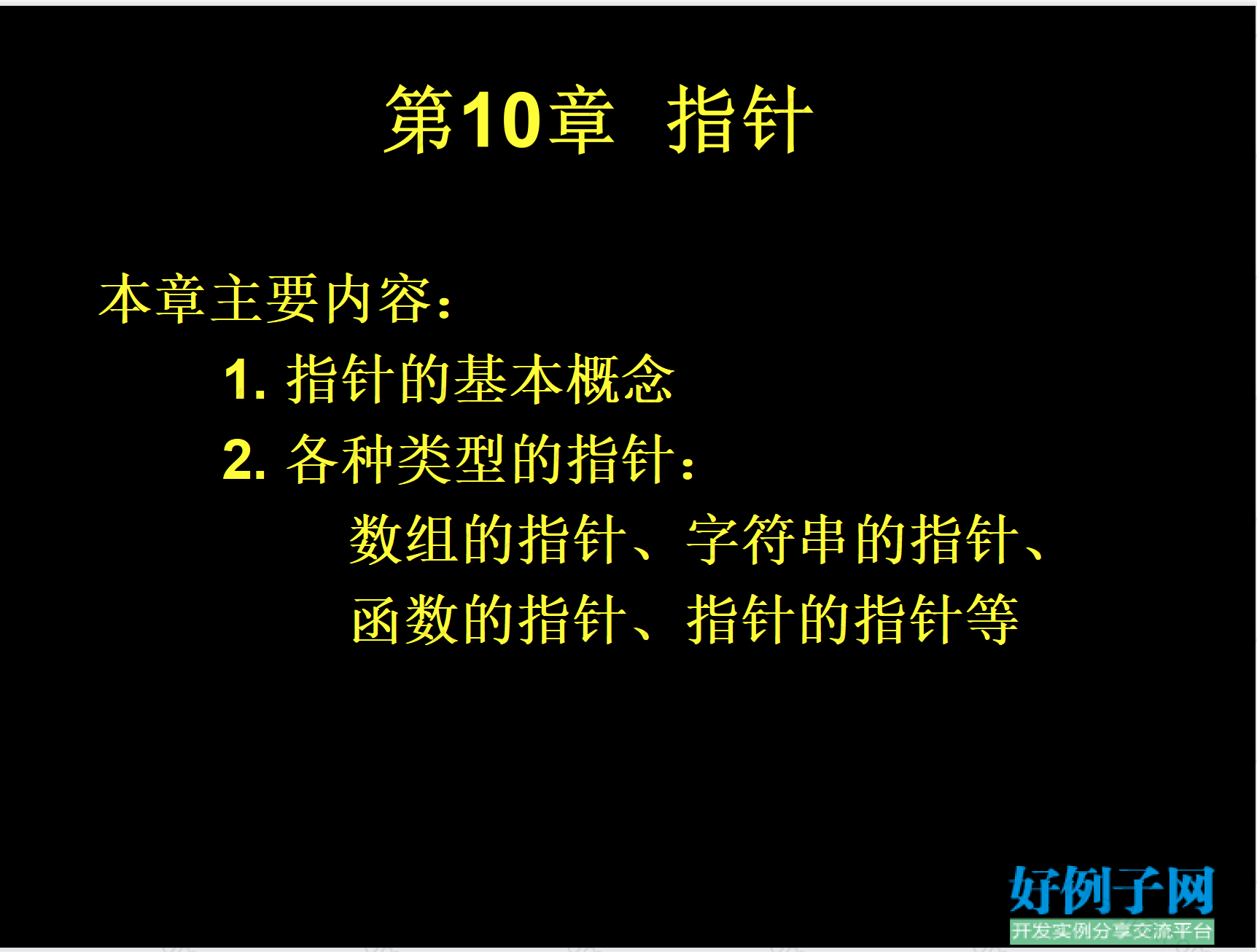 第10章 指针

本章主要内容:

1. 指针的基本概念

2. 各种类型的指针:

数组的指针、字符串的指针、函数的指针、指针的指针等

好例子网
开发实例分享交流平台